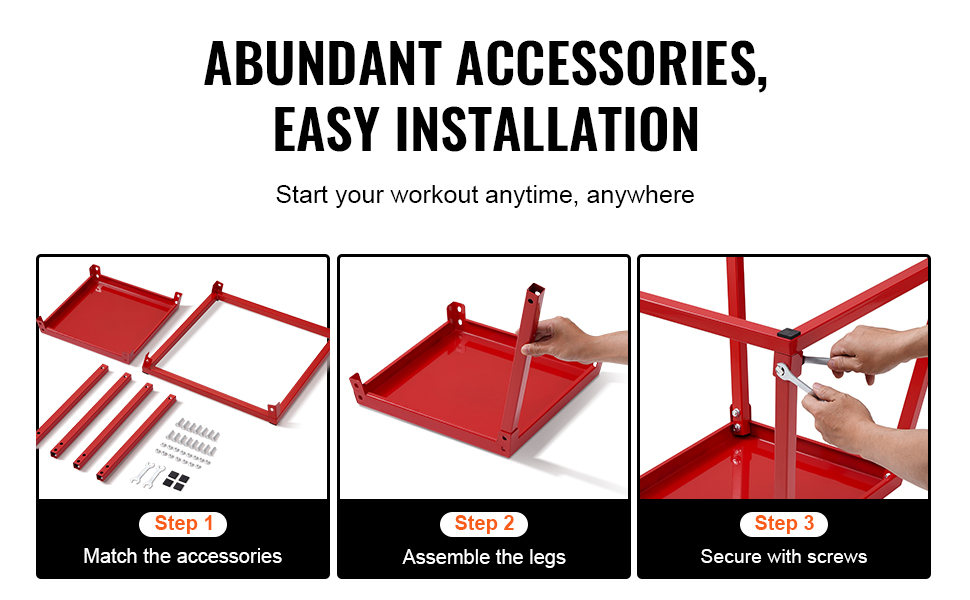 ABUNDANT ACCESSORIES,
EASY INSTALLATION

Start your workout anytime, anywhere

Step 1
Match the accessories

Step 2
Assemble the legs

Step 3
Secure with screws